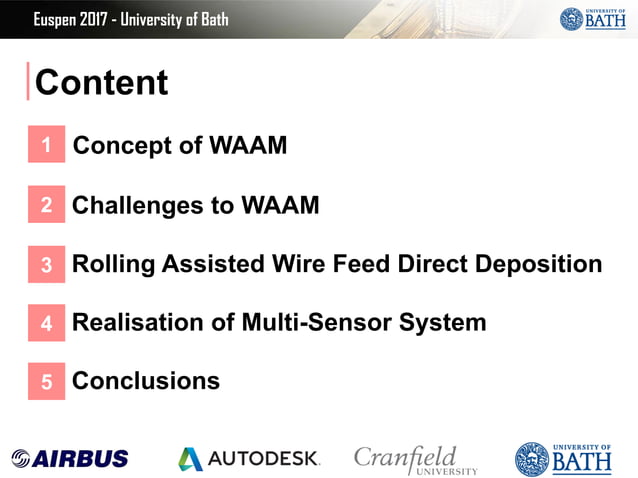 Euspen 2017 - University of Bath

UNIVERSITY OF BATH

Content

1 Concept of WAAM

2 Challenges to WAAM

3 Rolling Assisted Wire Feed Direct Deposition

4 Realisation of Multi-Sensor System

5 Conclusions

AIRBUS AUTODESK. Cranfield UNIVERSITY UNIVERSITY OF BATH